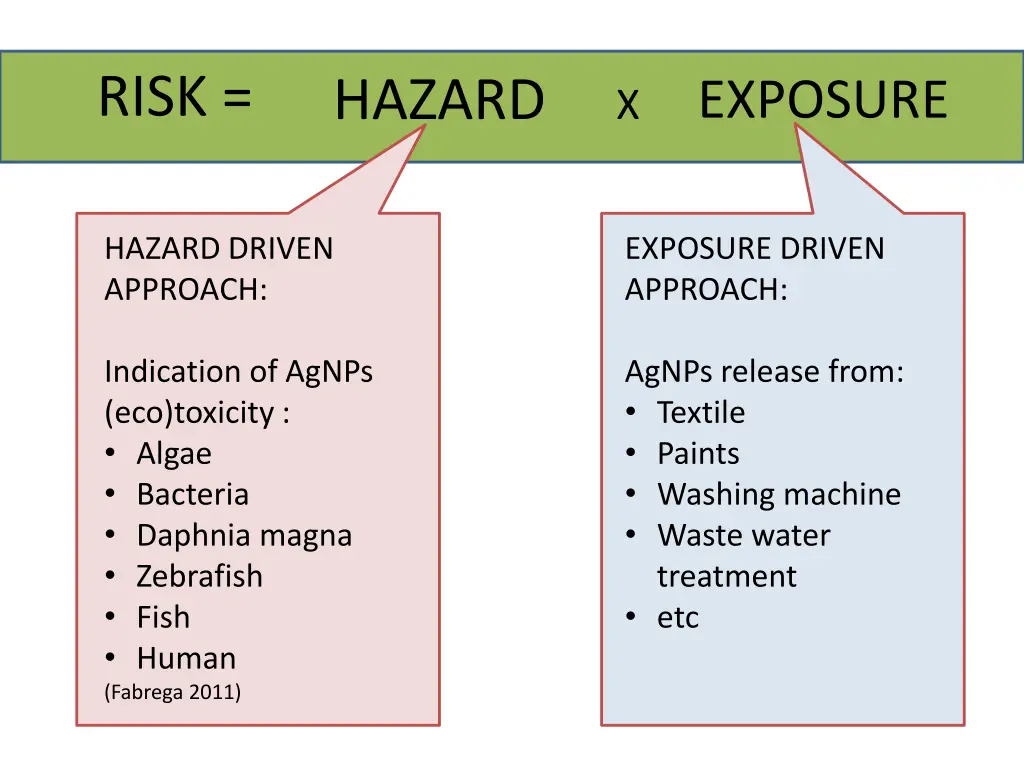 RISK = HAZARD x EXPOSURE

HAZARD DRIVEN APPROACH:

Indication of AgNPs (eco)toxicity :
• Algae
• Bacteria
• Daphnia magna
• Zebrafish
• Fish
• Human
(Fabrega 2011)

EXPOSURE DRIVEN APPROACH:

AgNPs release from:
• Textile
• Paints
• Washing machine
• Waste water treatment
• etc